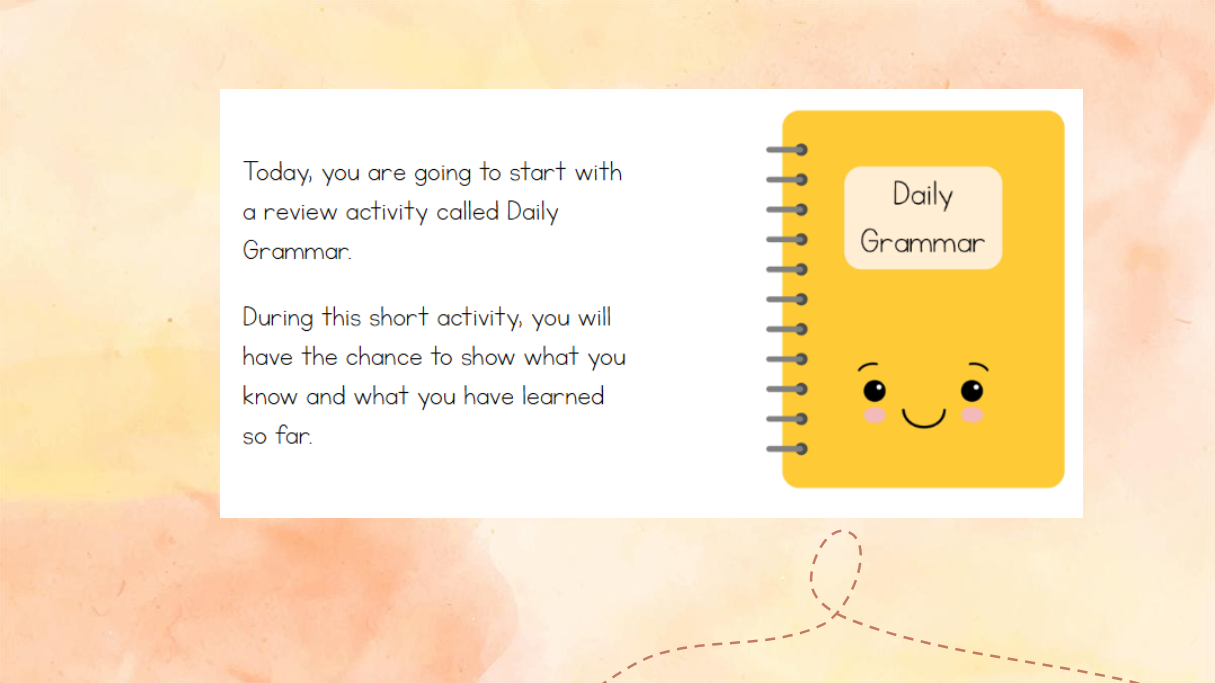 Today, you are going to start with a review activity called Daily Grammar.

During this short activity, you will have the chance to show what you know and what you have learned so far.

Daily Grammar